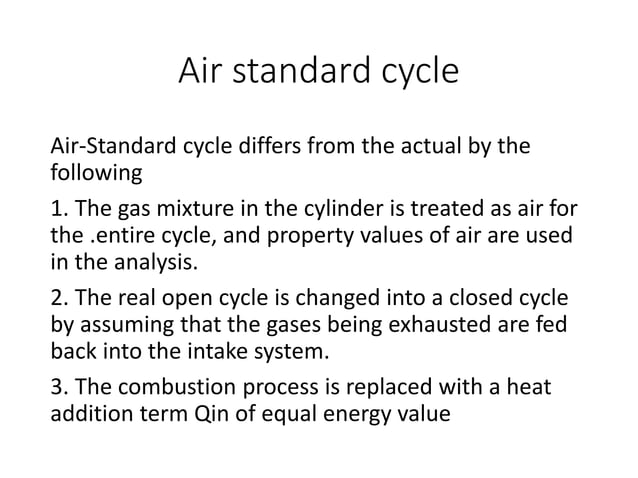 Air standard cycle

Air-Standard cycle differs from the actual by the following

1. The gas mixture in the cylinder is treated as air for the .entire cycle, and property values of air are used in the analysis.

2. The real open cycle is changed into a closed cycle by assuming that the gases being exhausted are fed back into the intake system.

3. The combustion process is replaced with a heat addition term Qin of equal energy value